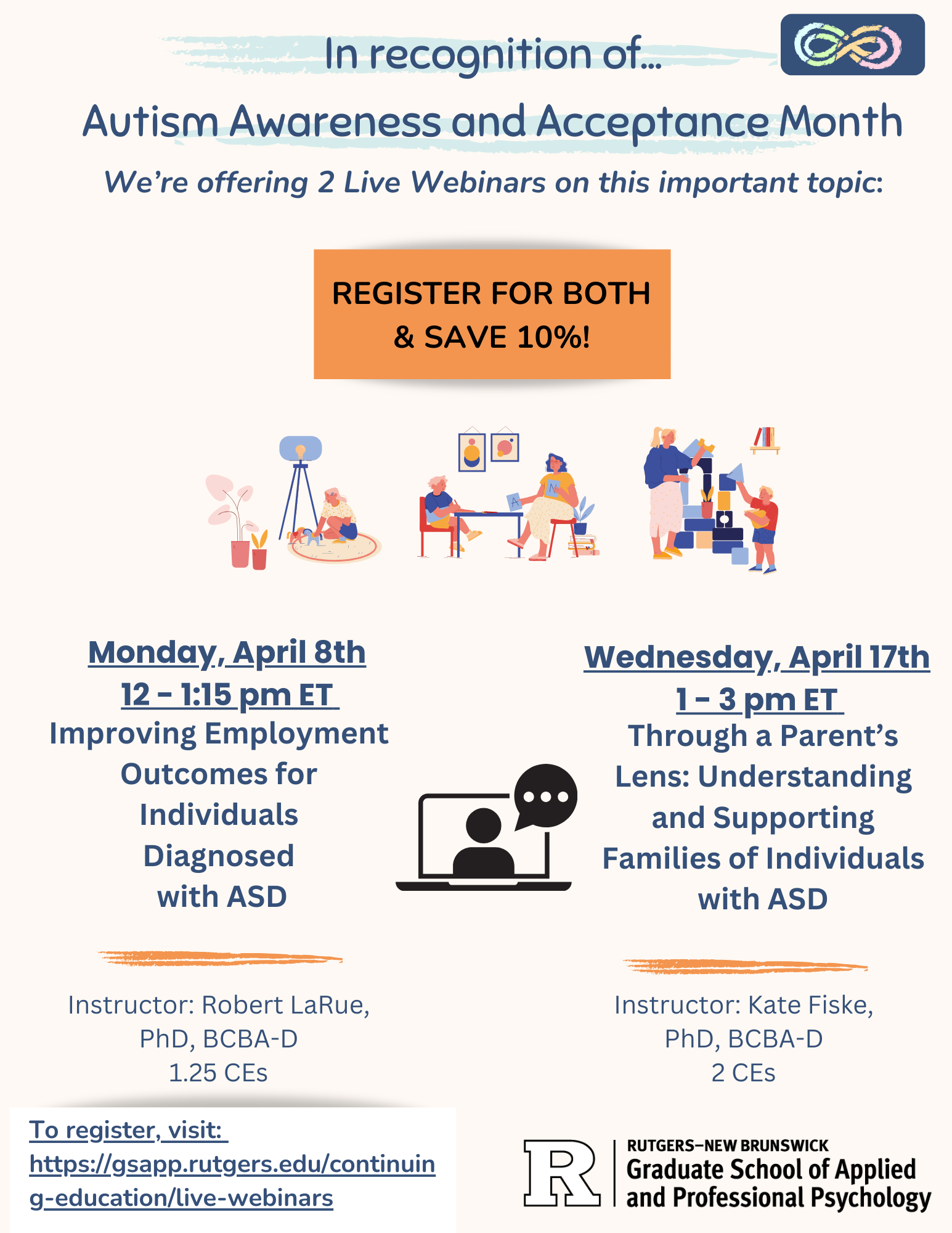 In recognition of...

Autism Awareness and Acceptance Month

We're offering 2 Live Webinars on this important topic:

REGISTER FOR BOTH & SAVE 10%!

Monday, April 8th
12 - 1:15 pm ET
Improving Employment Outcomes for Individuals Diagnosed with ASD

Instructor: Robert LaRue, PhD, BCBA-D
1.25 CEs

Wednesday, April 17th
1 - 3 pm ET
Through a Parent's Lens: Understanding and Supporting Families of Individuals with ASD

Instructor: Kate Fiske, PhD, BCBA-D
2 CEs

To register, visit: https://gsapp.rutgers.edu/continuing-education/live-webinars

R
RUTGERS–NEW BRUNSWICK
Graduate School of Applied and Professional Psychology